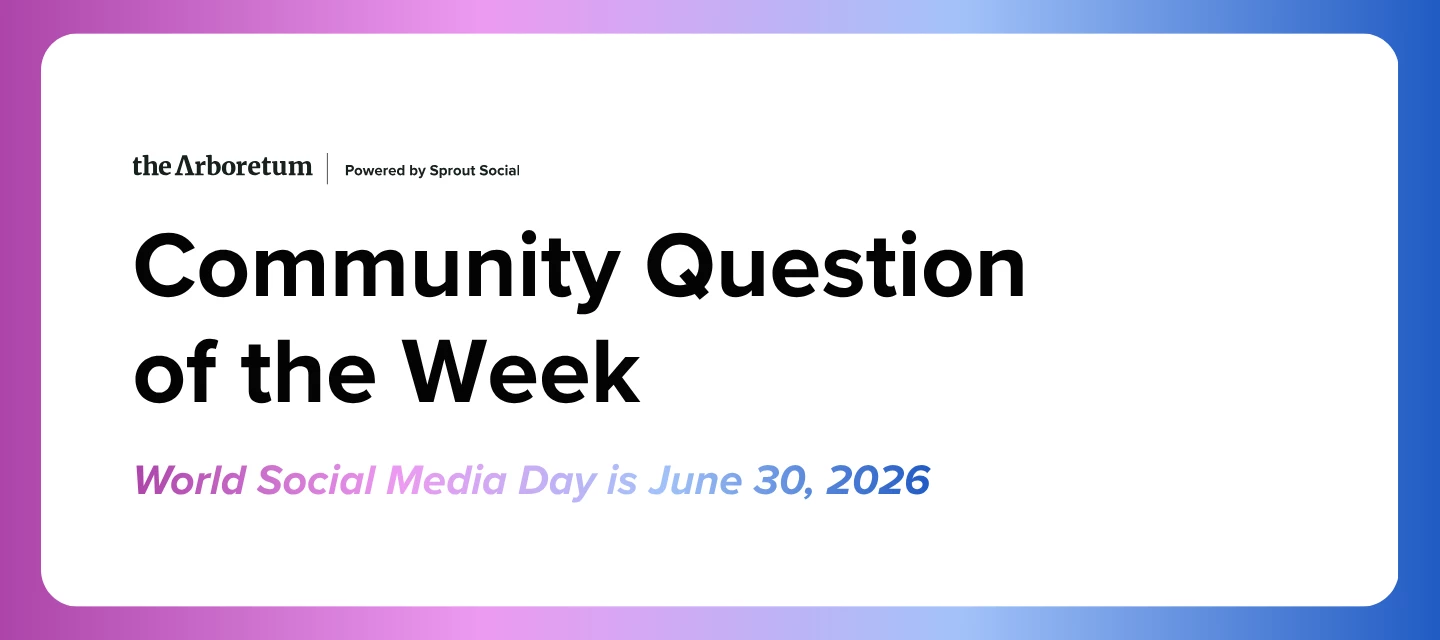 the Arboretum | Powered by Sprout Social

Community Question of the Week

World Social Media Day is June 30, 2026